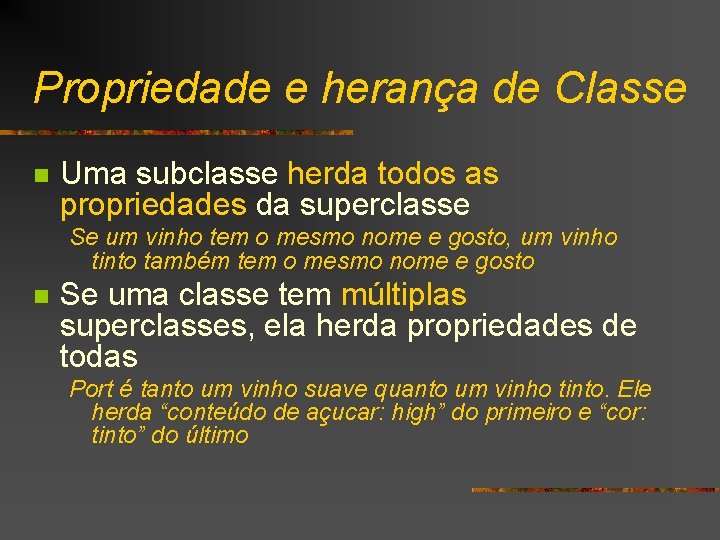 Propriedade e herança de Classe

Uma subclasse herda todos as propriedades da superclasse

Se um vinho tem o mesmo nome e gosto, um vinho tinto também tem o mesmo nome e gosto

Se uma classe tem múltiplas superclasses, ela herda propriedades de todas

Port é tanto um vinho suave quanto um vinho tinto. Ele herda “conteúdo de açucar: high” do primeiro e “cor: tinto” do último